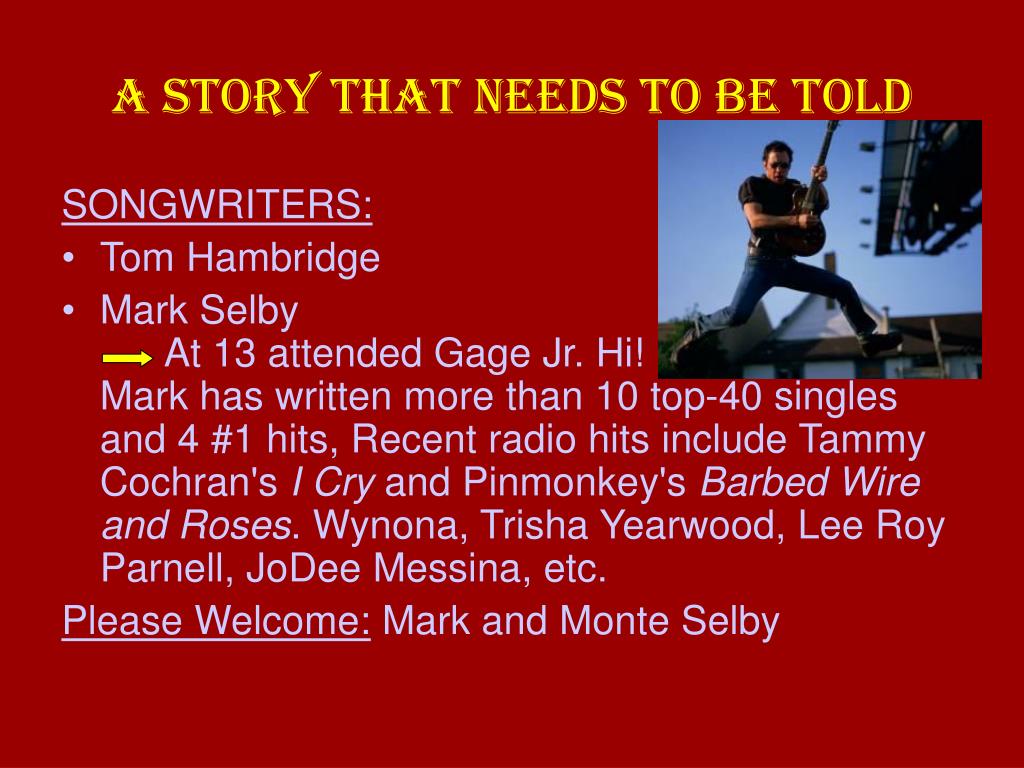 A STORY THAT NEEDS TO BE TOLD

SONGWRITERS:
• Tom Hambridge
• Mark Selby
At 13 attended Gage Jr. Hi!
Mark has written more than 10 top-40 singles and 4 #1 hits, Recent radio hits include Tammy Cochran's I Cry and Pinmonkey's Barbed Wire and Roses. Wynona, Trisha Yearwood, Lee Roy Parnell, JoDee Messina, etc.

Please Welcome: Mark and Monte Selby